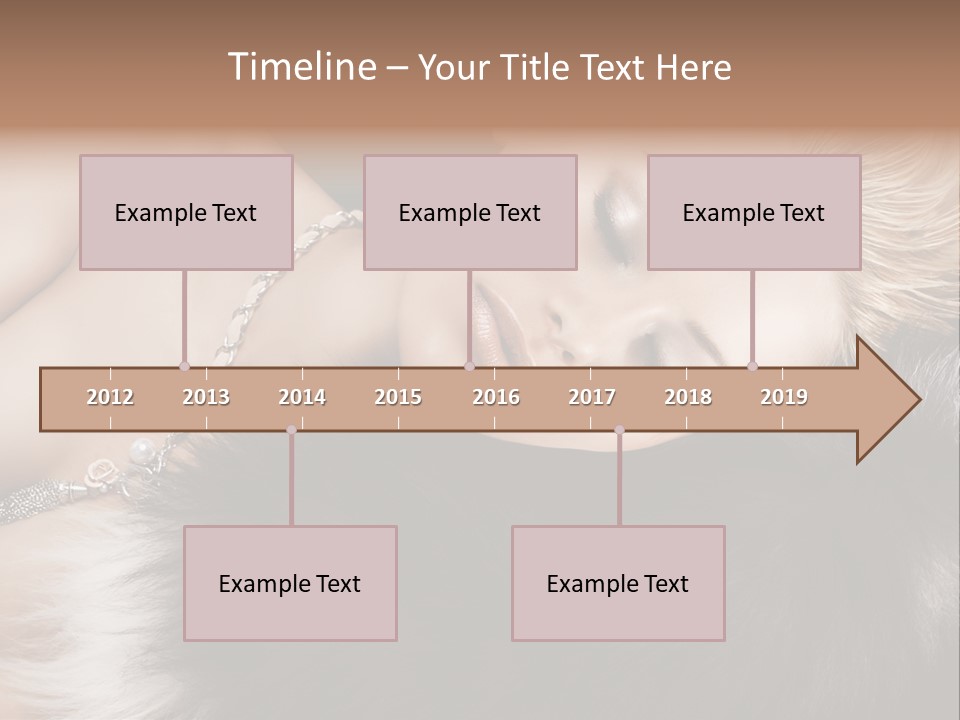 Timeline – Your Title Text Here

Example Text

Example Text

Example Text

2012 2013 2014 2015 2016 2017 2018 2019

Example Text

Example Text